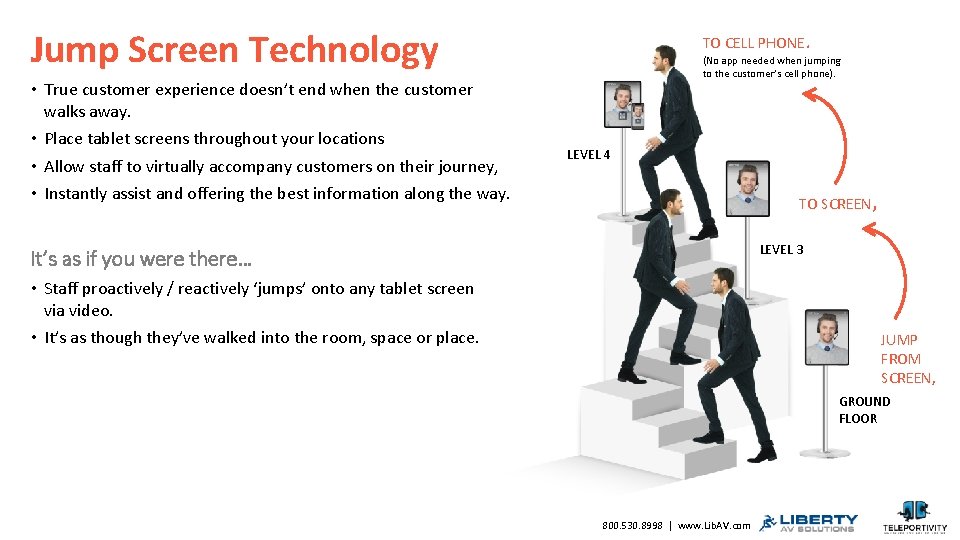 Jump Screen Technology

• True customer experience doesn't end when the customer walks away.
• Place tablet screens throughout your locations
• Allow staff to virtually accompany customers on their journey,
• Instantly assist and offering the best information along the way.

It's as if you were there…

• Staff proactively / reactively 'jumps' onto any tablet screen via video.
• It's as though they've walked into the room, space or place.

TO CELL PHONE.
(No app needed when jumping to the customer's cell phone).

LEVEL 4

TO SCREEN,

LEVEL 3

JUMP FROM SCREEN,

GROUND FLOOR

800.530.8998 | www.LibAV.com

LIBERTY AV SOLUTIONS

TELEPORTIVITY